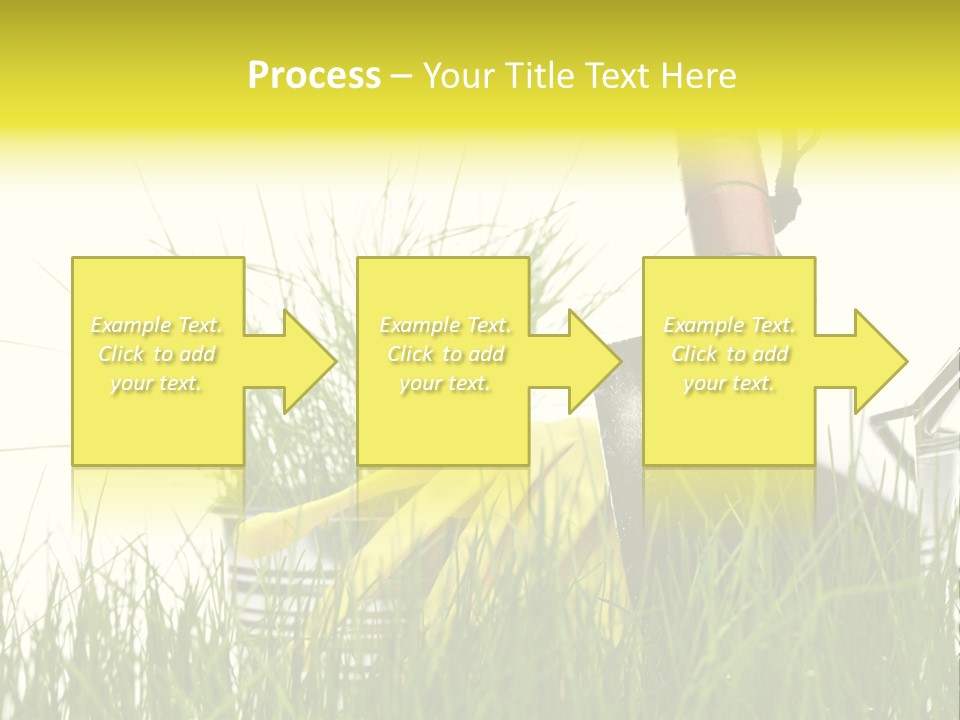 Process – Your Title Text Here

Example Text. Click to add your text.

Example Text. Click to add your text.

Example Text. Click to add your text.